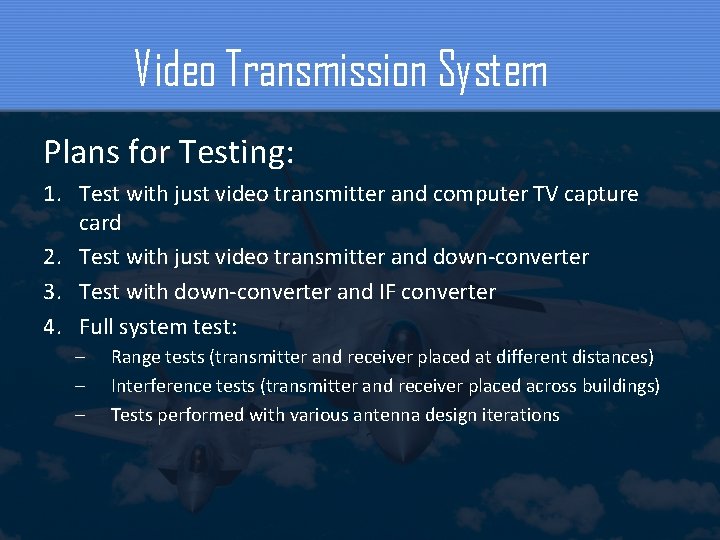 Video Transmission System

Plans for Testing:

1. Test with just video transmitter and computer TV capture card
2. Test with just video transmitter and down-converter
3. Test with down-converter and IF converter
4. Full system test:
   – Range tests (transmitter and receiver placed at different distances)
   – Interference tests (transmitter and receiver placed across buildings)
   – Tests performed with various antenna design iterations